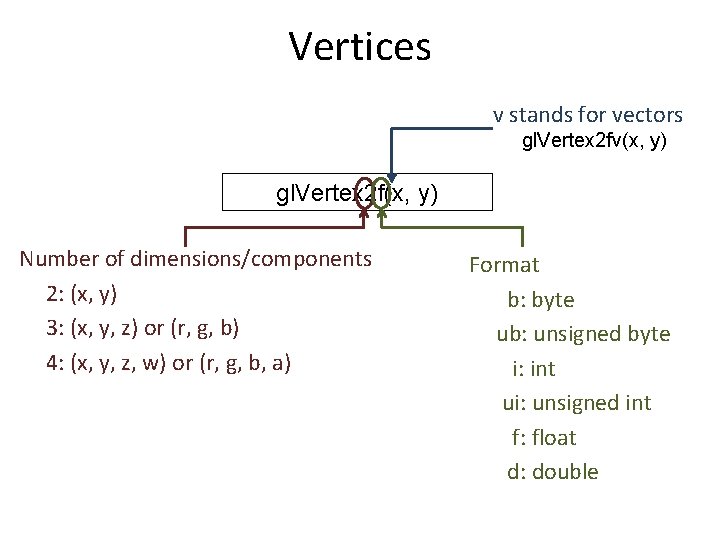 Vertices

v stands for vectors
glVertex2fv(x, y)

glVertex2f(x, y)

Number of dimensions/components
2: (x, y)
3: (x, y, z) or (r, g, b)
4: (x, y, z, w) or (r, g, b, a)

Format
b: byte
ub: unsigned byte
i: int
ui: unsigned int
f: float
d: double